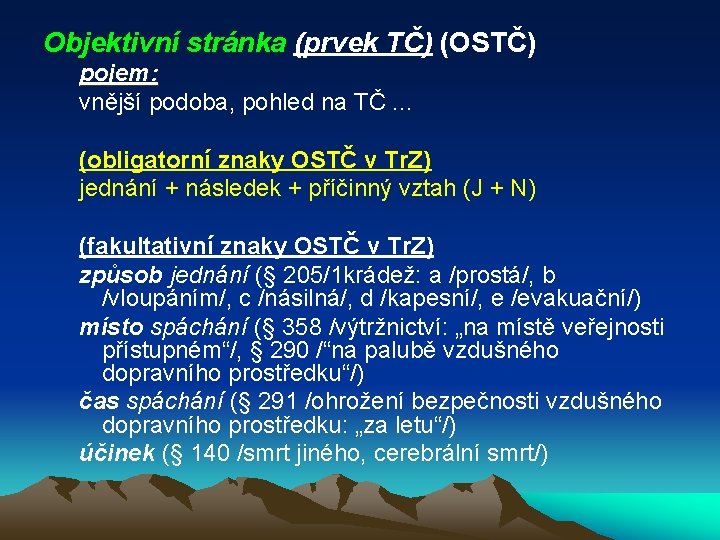 Objektivní stránka (prvek TČ) (OSTČ)

pojem:
vnější podoba, pohled na TČ ...

(obligatorní znaky OSTČ v TrZ)
jednání + následek + příčinný vztah (J + N)

(fakultativní znaky OSTČ v TrZ)
způsob jednání (§ 205/1krádež: a /prostá/, b /vloupáním/, c /násilná/, d /kapesní/, e /evakuační/)
místo spáchání (§ 358 /výtržnictví: „na místě veřejnosti přístupném“/, § 290 /“na palubě vzdušného dopravního prostředku“/)
čas spáchání (§ 291 /ohrožení bezpečnosti vzdušného dopravního prostředku: „za letu“/)
účinek (§ 140 /smrt jiného, cerebrální smrt/)